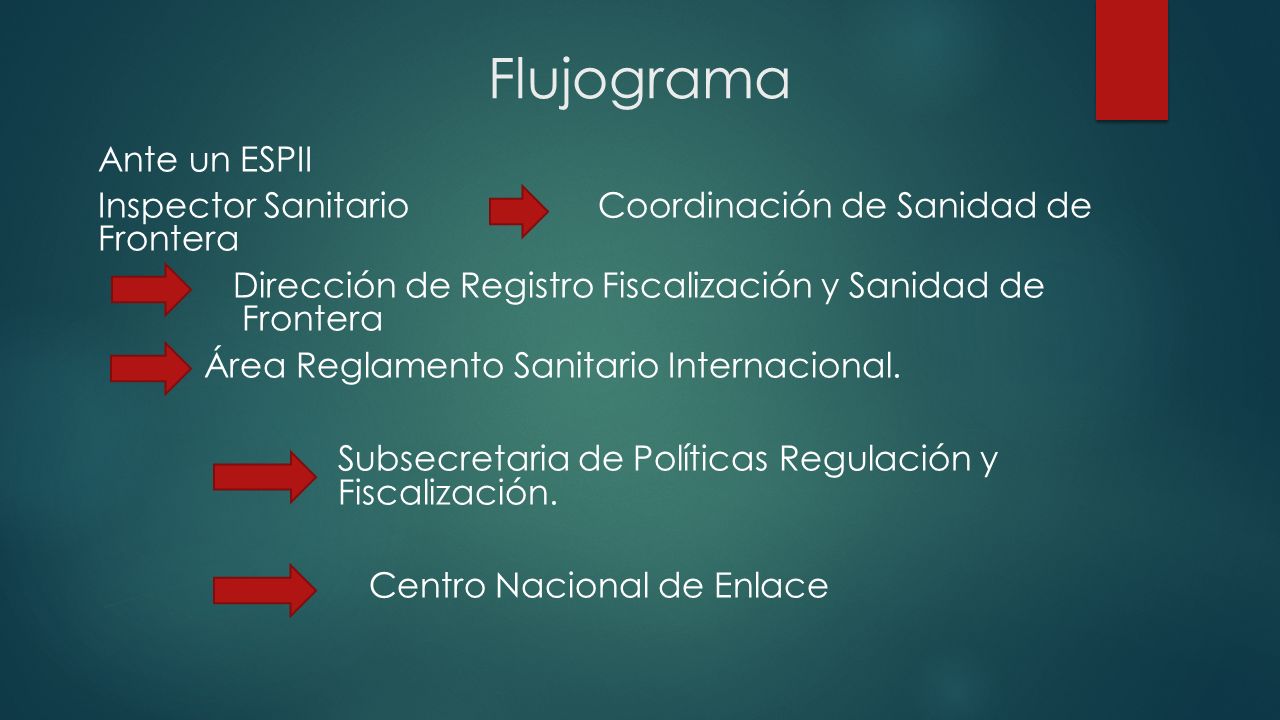 Flujograma

Ante un ESPII

Inspector Sanitario Coordinación de Sanidad de Frontera

Dirección de Registro Fiscalización y Sanidad de Frontera

Área Reglamento Sanitario Internacional.

Subsecretaria de Políticas Regulación y Fiscalización.

Centro Nacional de Enlace